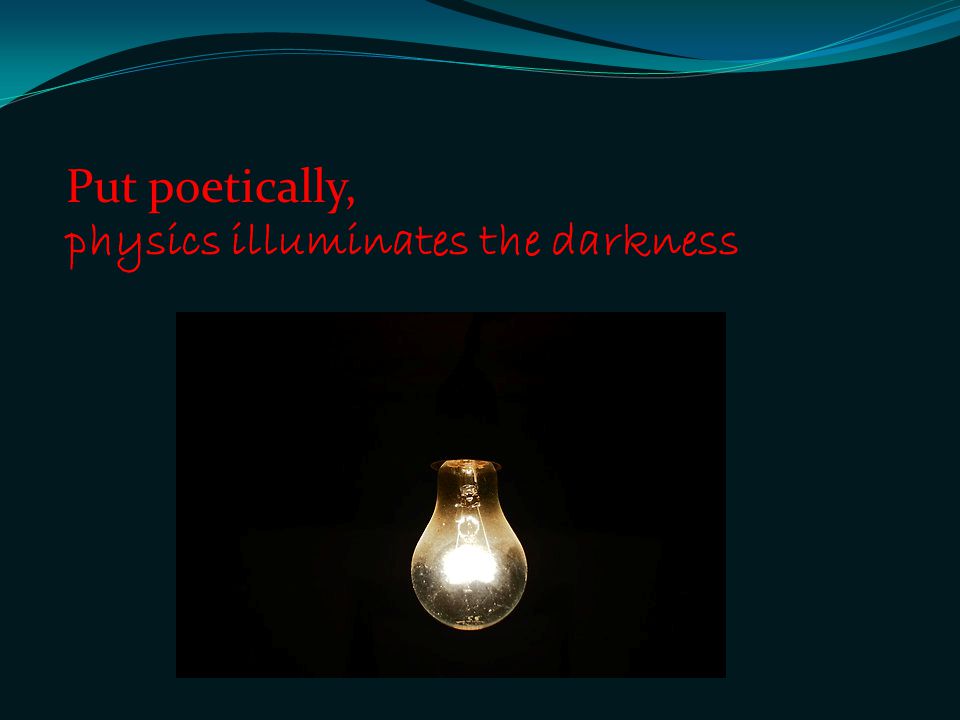 Put poetically,
physics illuminates the darkness